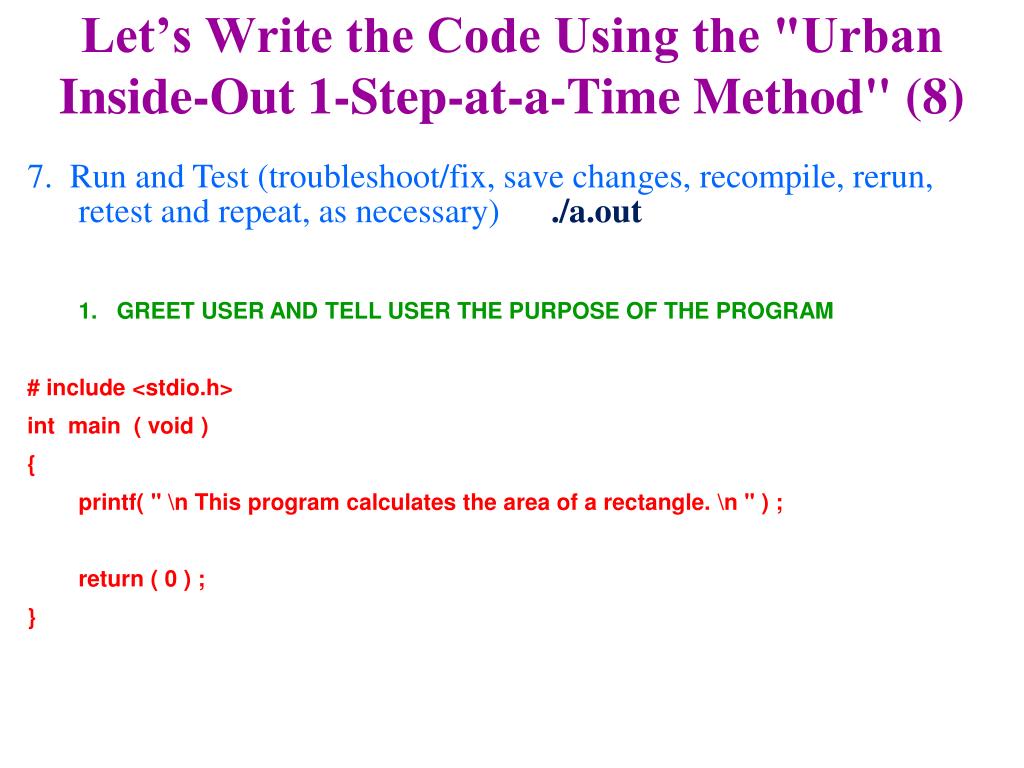 Let’s Write the Code Using the "Urban Inside-Out 1-Step-at-a-Time Method" (8)

7. Run and Test (troubleshoot/fix, save changes, recompile, rerun, retest and repeat, as necessary) ./a.out

1. GREET USER AND TELL USER THE PURPOSE OF THE PROGRAM

# include <stdio.h>
int main ( void )
{
printf( " \n This program calculates the area of a rectangle. \n " ) ;

return ( 0 ) ;
}